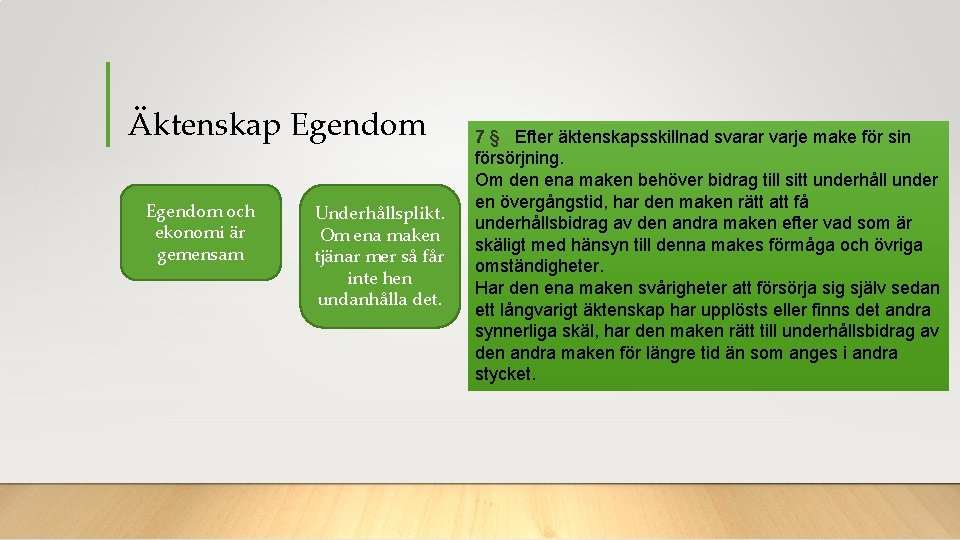 Äktenskap Egendom

Egendom och ekonomi är gemensam

Underhållsplikt. Om ena maken tjänar mer så får inte hen undanhålla det.

7 § Efter äktenskapsskillnad svarar varje make för sin försörjning.
Om den ena maken behöver bidrag till sitt underhåll under en övergångstid, har den maken rätt att få underhållsbidrag av den andra maken efter vad som är skäligt med hänsyn till denna makes förmåga och övriga omständigheter.
Har den ena maken svårigheter att försörja sig själv sedan ett långvarigt äktenskap har upplösts eller finns det andra synnerliga skäl, har den maken rätt till underhållsbidrag av den andra maken för längre tid än som anges i andra stycket.